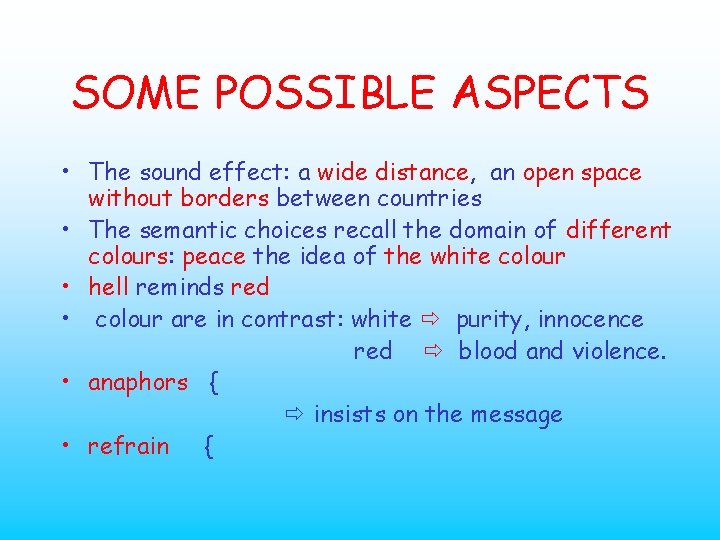 SOME POSSIBLE ASPECTS

• The sound effect: a wide distance, an open space without borders between countries
• The semantic choices recall the domain of different colours: peace the idea of the white colour
• hell reminds red
• colour are in contrast: white ⇨ purity, innocence
red ⇨ blood and violence.
• anaphors {
⇨ insists on the message
• refrain {